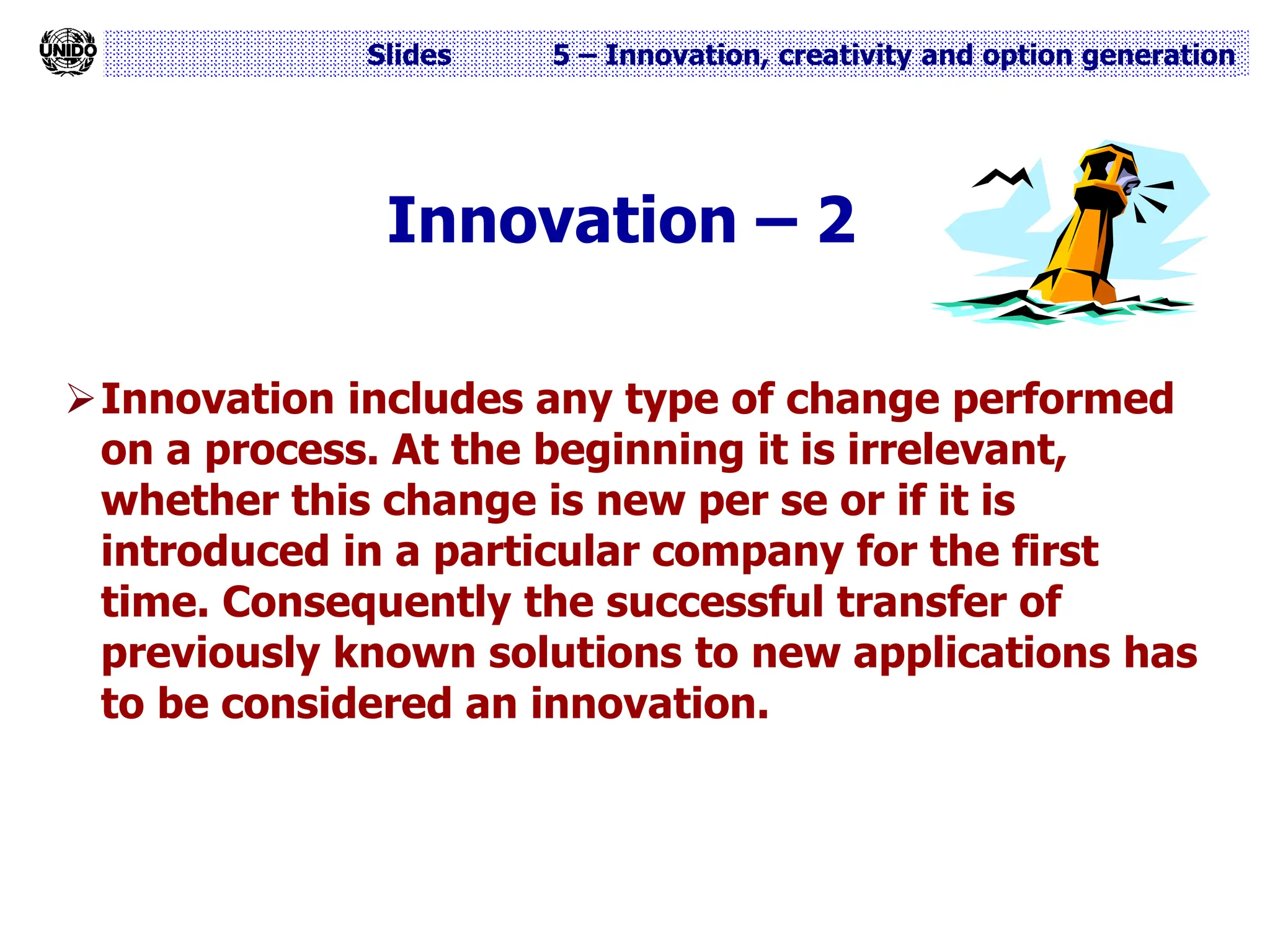 UNIDO

Slides 5 – Innovation, creativity and option generation

Innovation – 2

➢ Innovation includes any type of change performed on a process. At the beginning it is irrelevant, whether this change is new per se or if it is introduced in a particular company for the first time. Consequently the successful transfer of previously known solutions to new applications has to be considered an innovation.